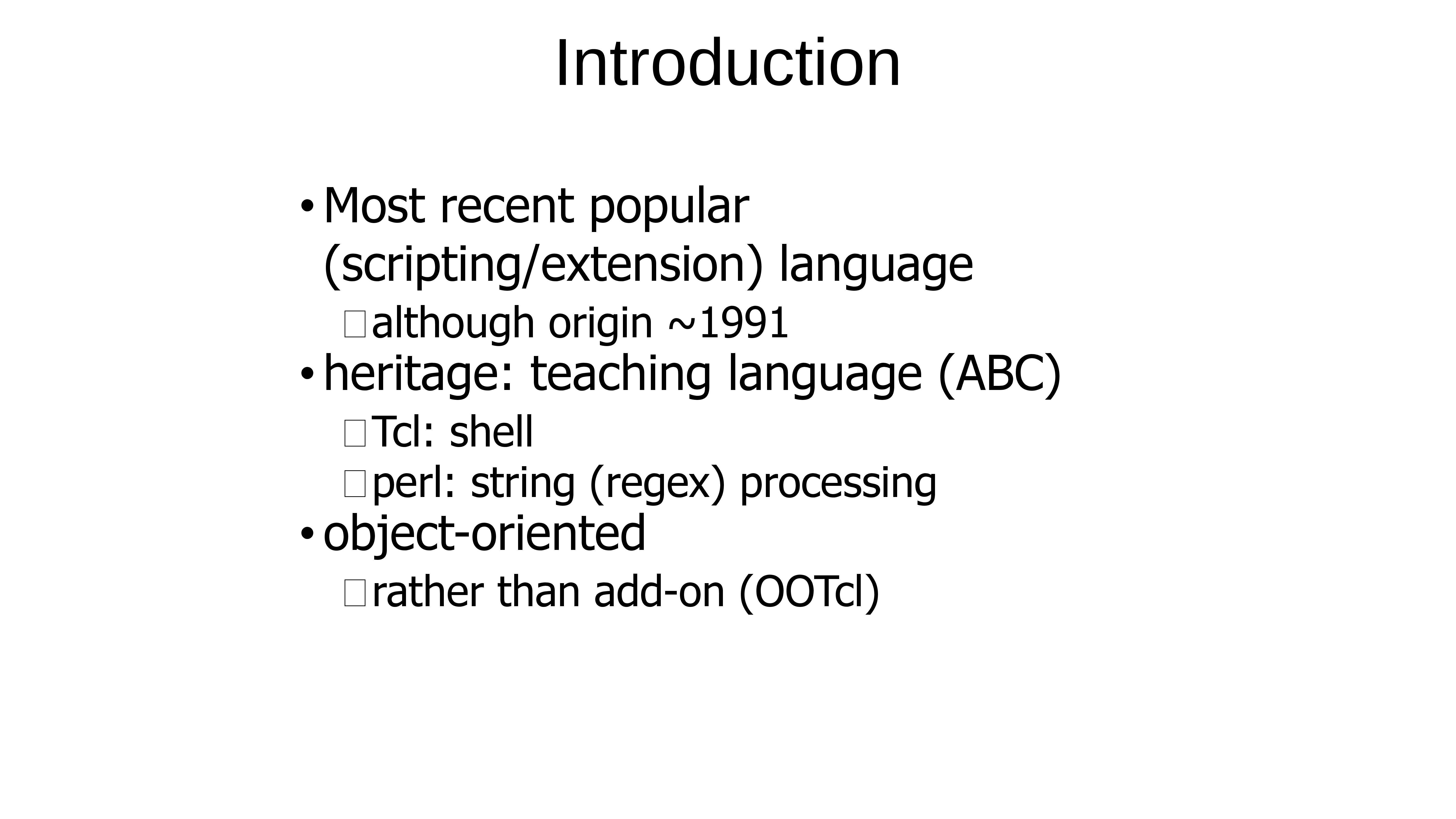 Introduction

• Most recent popular (scripting/extension) language

although origin ~1991

• heritage: teaching language (ABC)

Tcl: shell

perl: string (regex) processing

• object-oriented

rather than add-on (OOTcl)